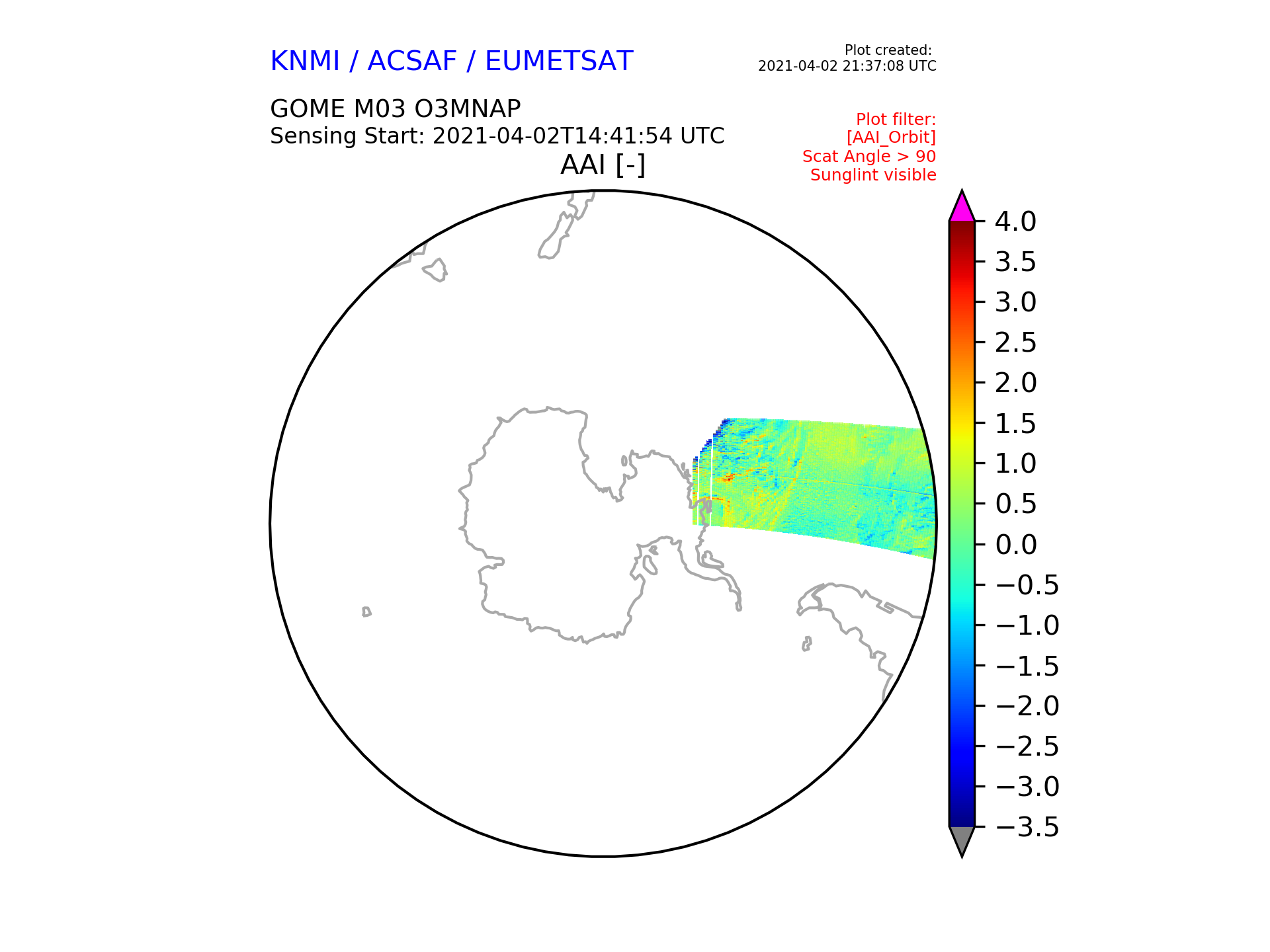 KNMI / ACSAF / EUMETSAT

Plot created:
2021-04-02 21:37:08 UTC

GOME M03 O3MNAP
Sensing Start: 2021-04-02T14:41:54 UTC

Plot filter:
[AAI_Orbit]
Scat Angle > 90
Sunglint visible

AAI [-]

4.0
3.5
3.0
2.5
2.0
1.5
1.0
0.5
0.0
−0.5
−1.0
−1.5
−2.0
−2.5
−3.0
−3.5